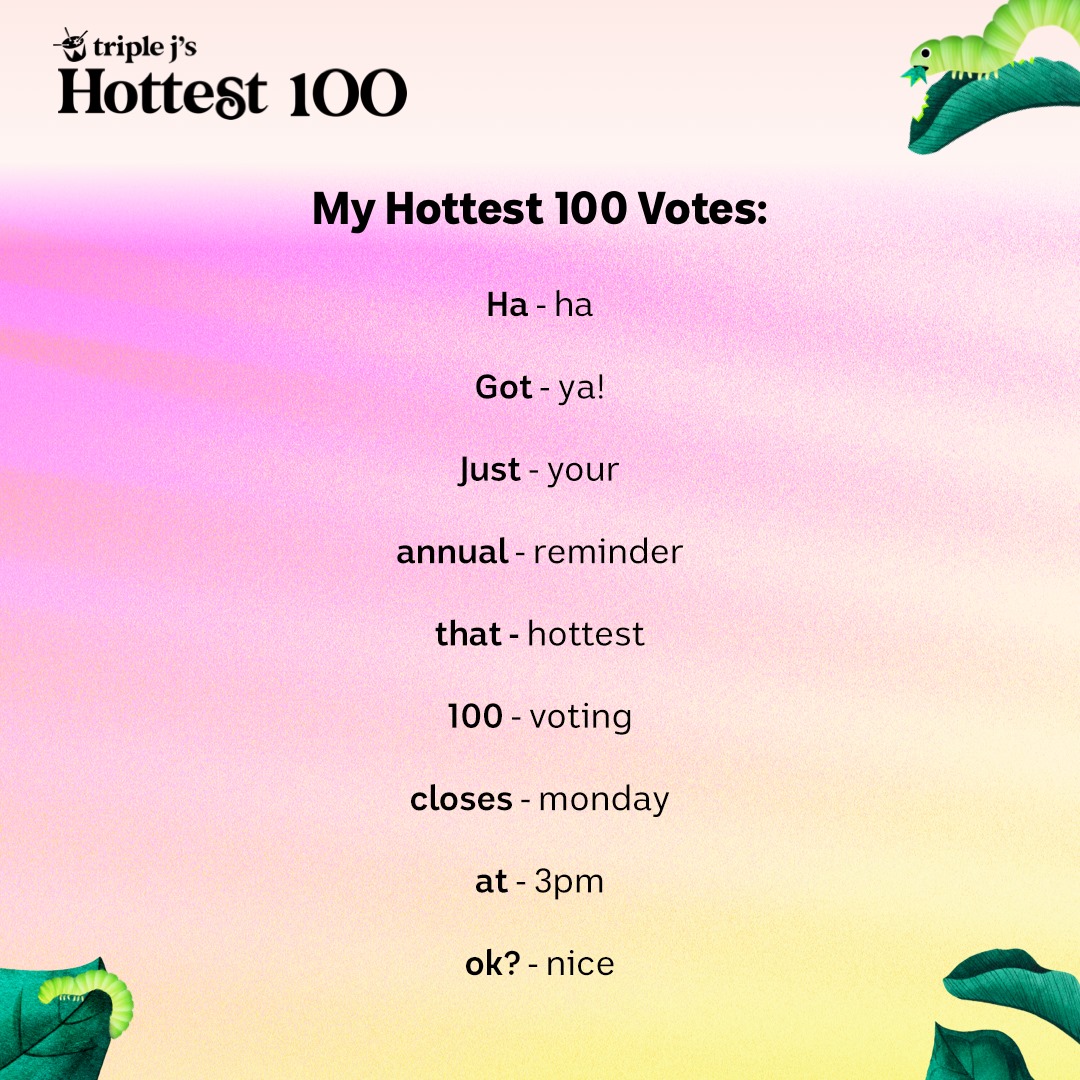 triple j's
Hottest 100

My Hottest 100 Votes:

Ha - ha

Got - ya!

Just - your

annual - reminder

that - hottest

100 - voting

closes - monday

at - 3pm

ok? - nice